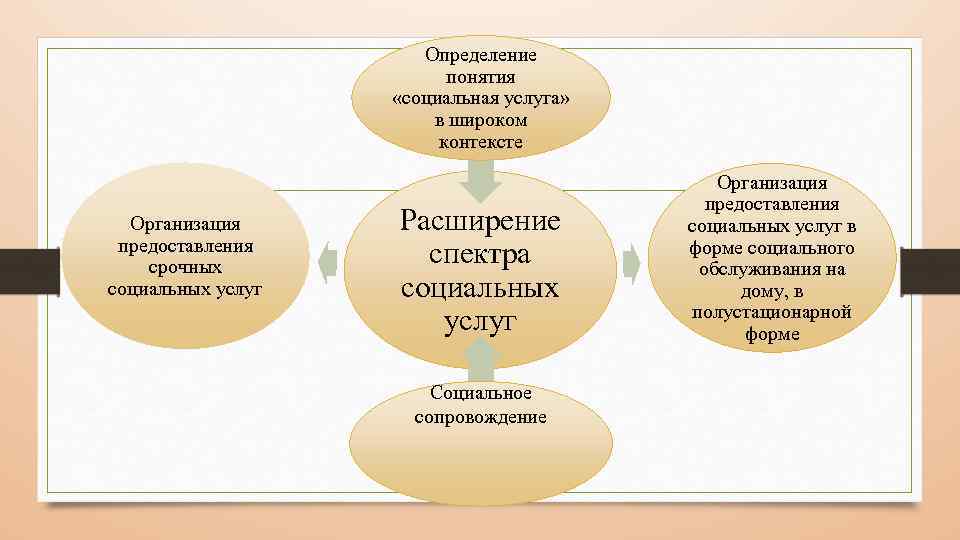 Определение понятия «социальная услуга» в широком контексте

Организация предоставления срочных социальных услуг

Расширение спектра социальных услуг

Организация предоставления социальных услуг в форме социального обслуживания на дому, в полустационарной форме

Социальное сопровождение